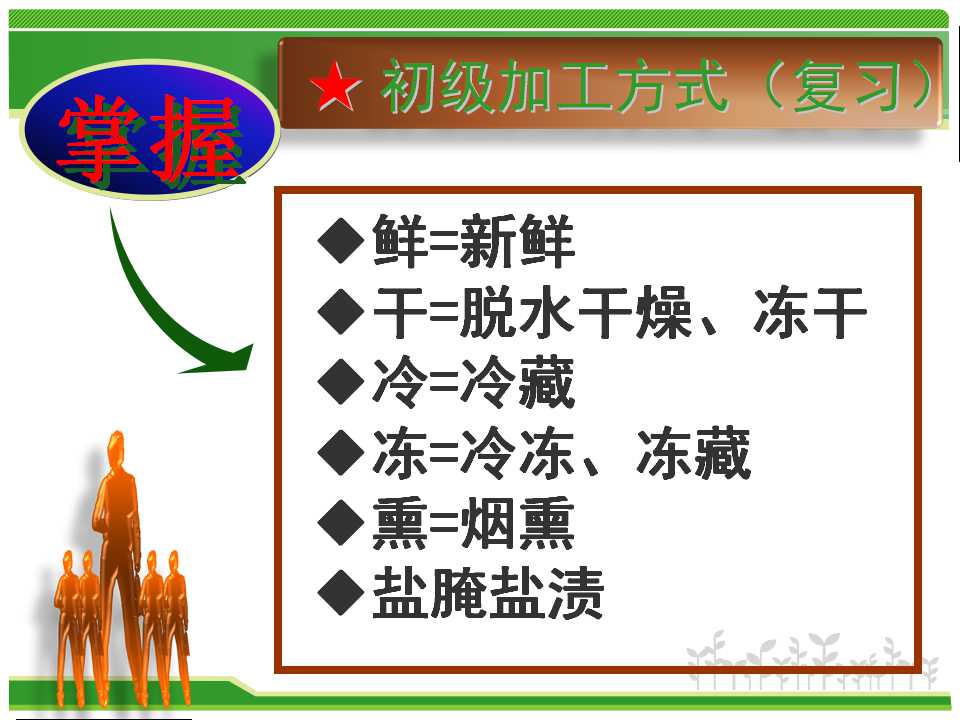 掌握

★ 初级加工方式（复习）

◆鲜=新鲜
◆干=脱水干燥、冻干
◆冷=冷藏
◆冻=冷冻、冻藏
◆熏=烟熏
◆盐腌盐渍